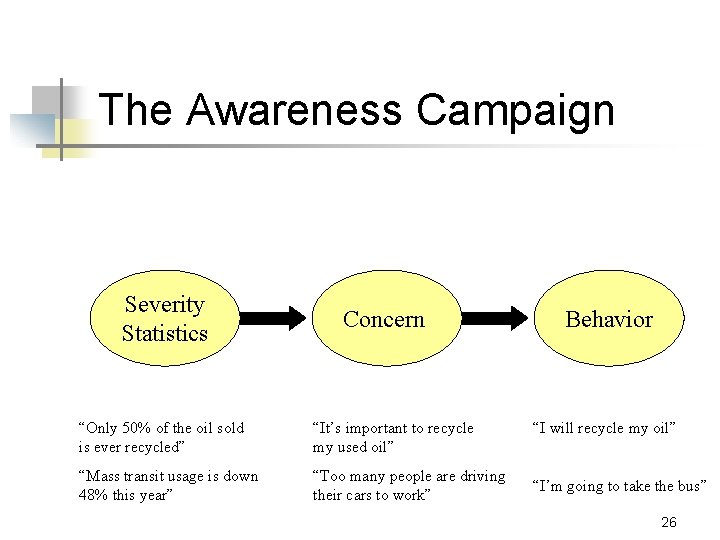 The Awareness Campaign

Severity Statistics

Concern

Behavior

“Only 50% of the oil sold is ever recycled”

“Mass transit usage is down 48% this year”

“It’s important to recycle my used oil”

“Too many people are driving their cars to work”

“I will recycle my oil”

“I’m going to take the bus”

26